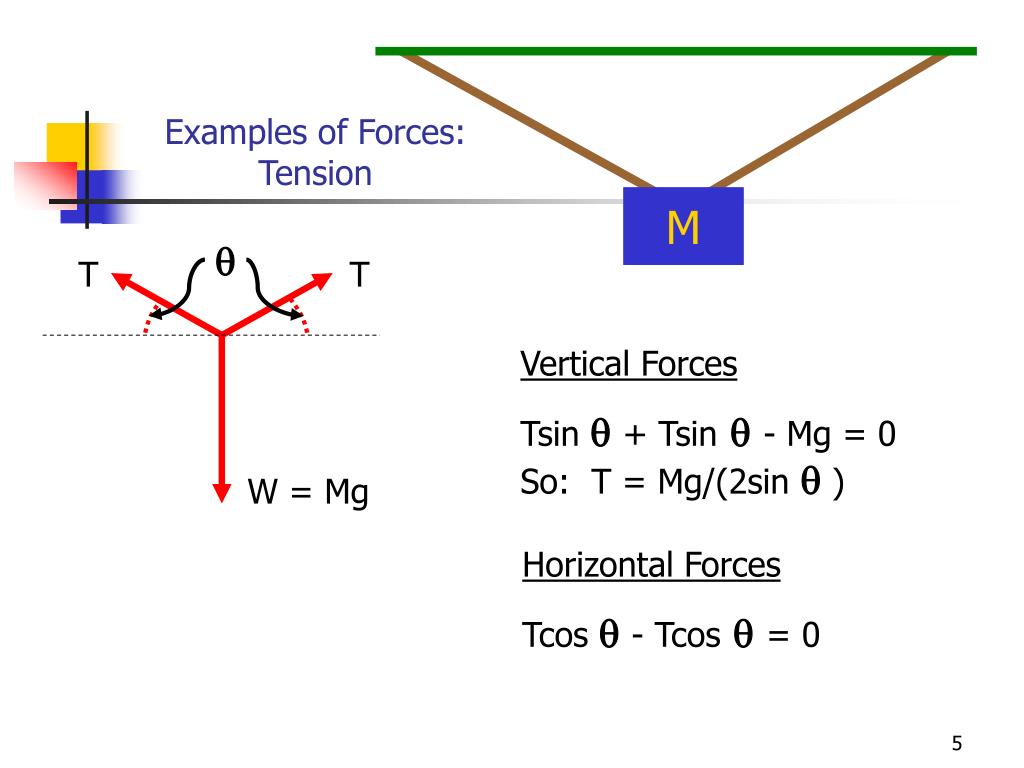 Examples of Forces: Tension

M

T

$\theta$

T

W = Mg

Vertical Forces

Tsin $\theta$ + Tsin $\theta$ - Mg = 0
So: T = Mg/(2sin $\theta$ )

Horizontal Forces

Tcos $\theta$ - Tcos $\theta$ = 0

5